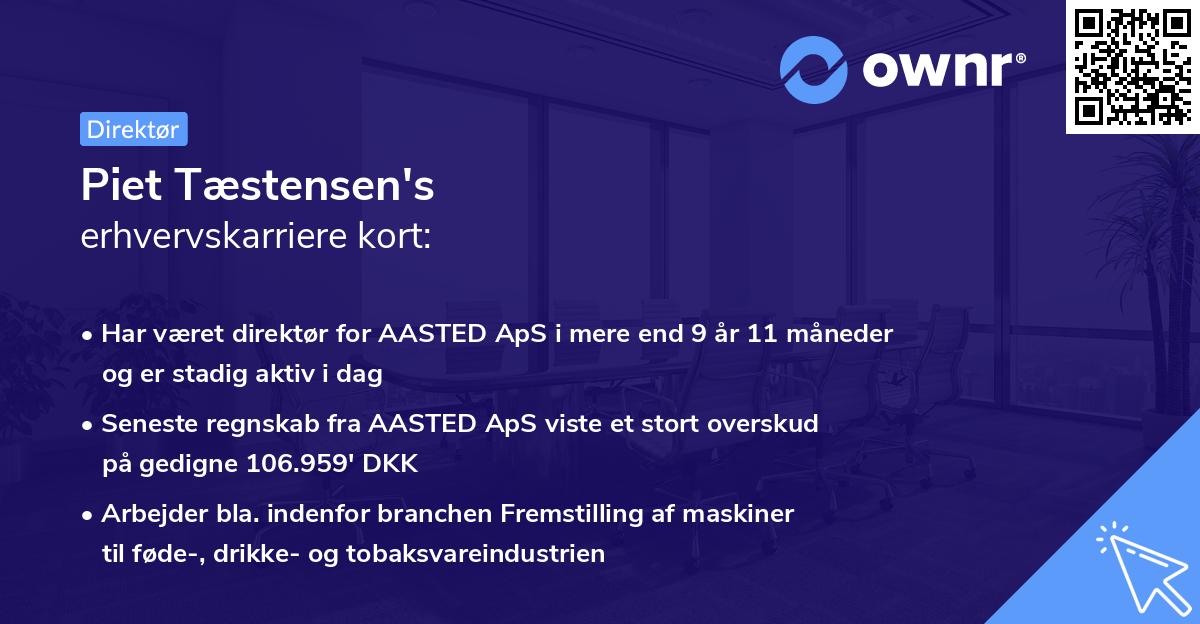 ownr®

Direktør

Piet Tæstensen's
erhvervskarriere kort:

• Har været direktør for AASTED ApS i mere end 9 år 11 måneder og er stadig aktiv i dag

• Seneste regnskab fra AASTED ApS viste et stort overskud på gedigne 106.959' DKK

• Arbejder bla. indenfor branchen Fremstilling af maskiner til føde-, drikke- og tobaksvareindustrien